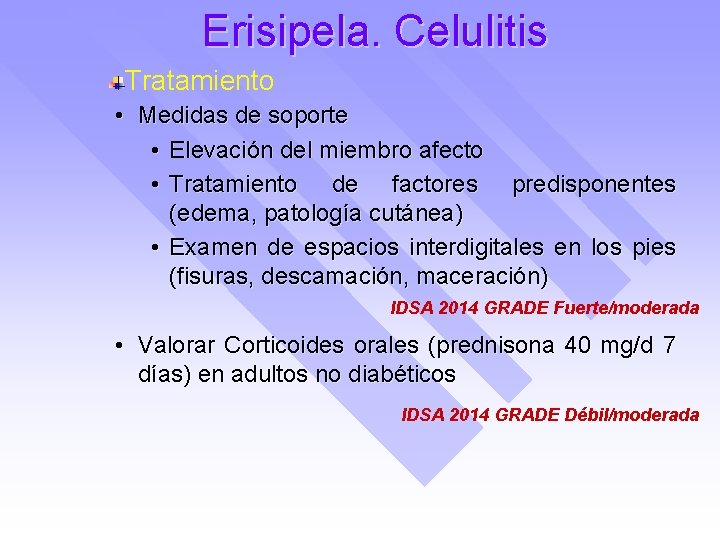 Erisipela. Celulitis

Tratamiento

• Medidas de soporte

• Elevación del miembro afecto

• Tratamiento de factores predisponentes (edema, patología cutánea)

• Examen de espacios interdigitales en los pies (fisuras, descamación, maceración)

IDSA 2014 GRADE Fuerte/moderada

• Valorar Corticoides orales (prednisona 40 mg/d 7 días) en adultos no diabéticos

IDSA 2014 GRADE Débil/moderada